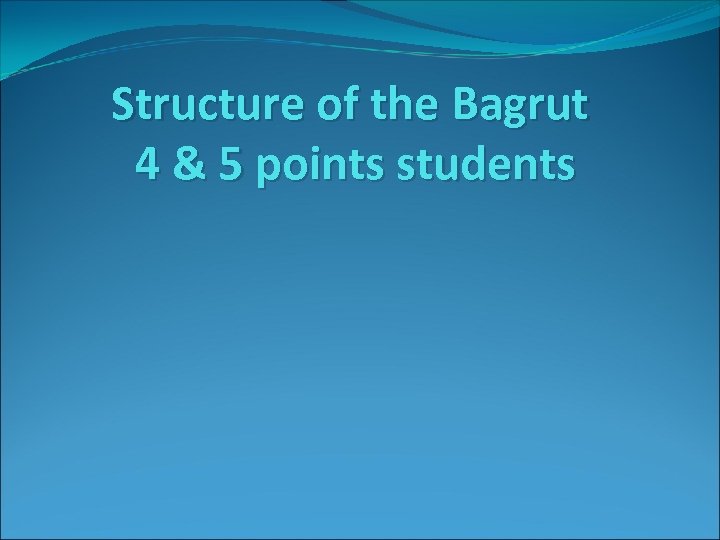 Structure of the Bagrut
4 & 5 points students